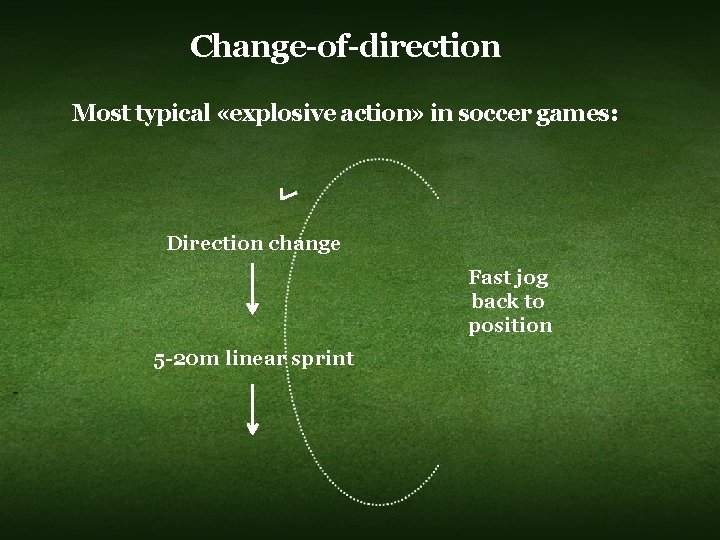 Change-of-direction

Most typical «explosive action» in soccer games:

Direction change

5-20m linear sprint

Fast jog back to position